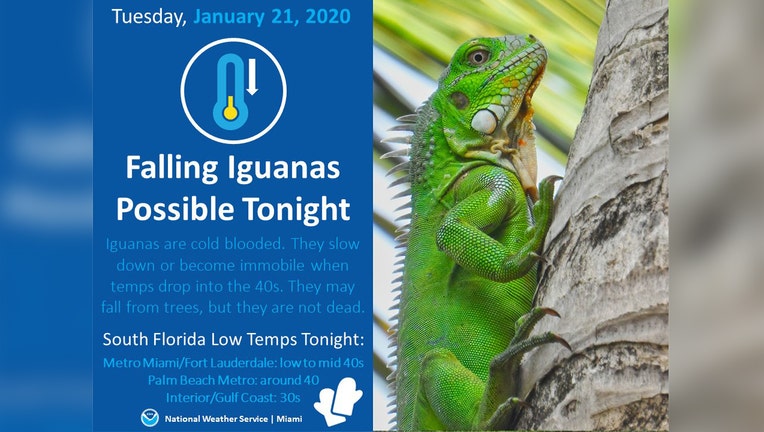 Tuesday, January 21, 2020

Falling Iguanas Possible Tonight

Iguanas are cold blooded. They slow down or become immobile when temps drop into the 40s. They may fall from trees, but they are not dead.

South Florida Low Temps Tonight:

Metro Miami/Fort Lauderdale: low to mid 40s
Palm Beach Metro: around 40
Interior/Gulf Coast: 30s

National Weather Service | Miami